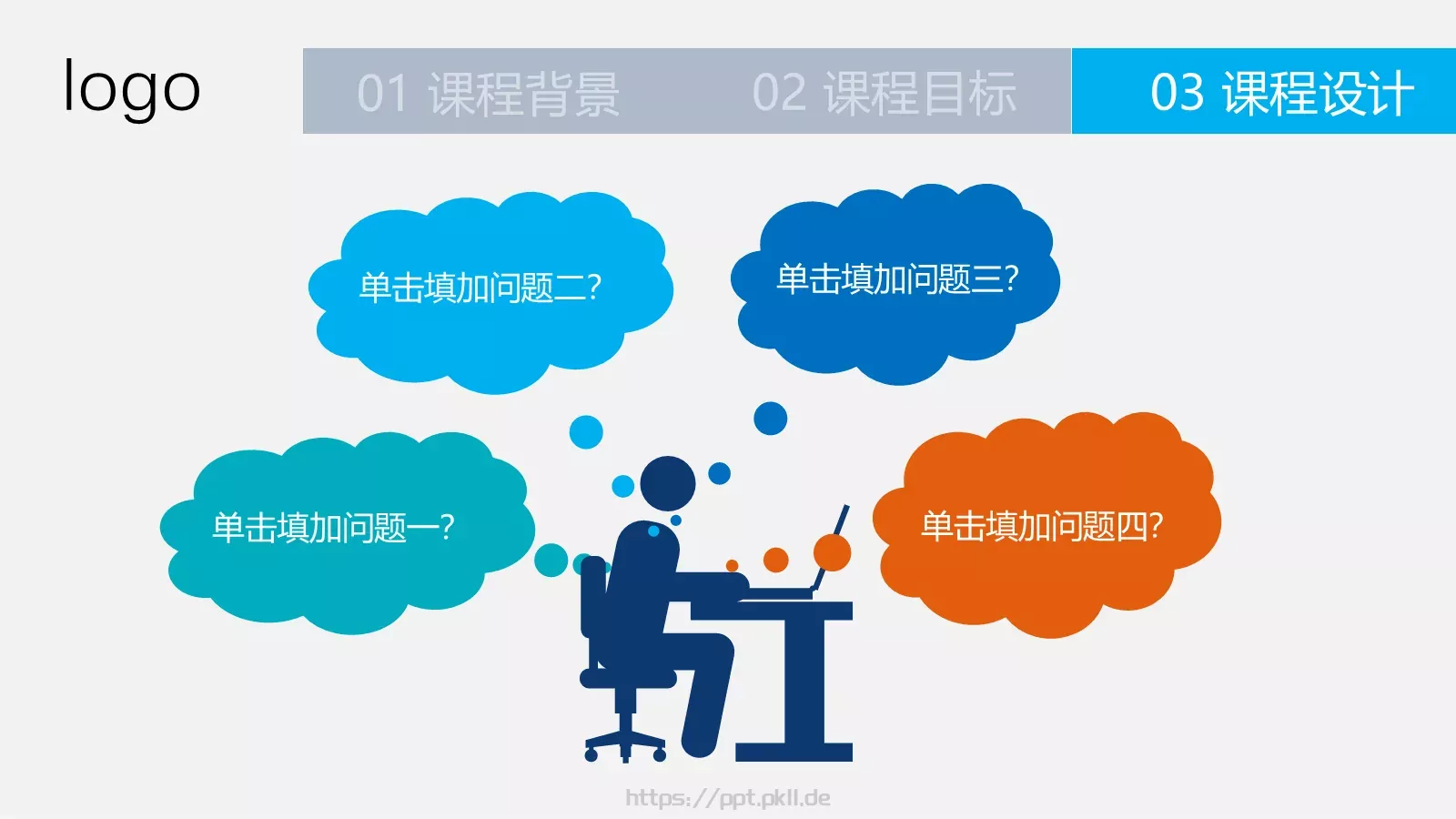 logo

01 课程背景

02 课程目标

03 课程设计

单击填加问题二?

单击填加问题三?

单击填加问题一?

单击填加问题四?

https://ppt.pkll.de